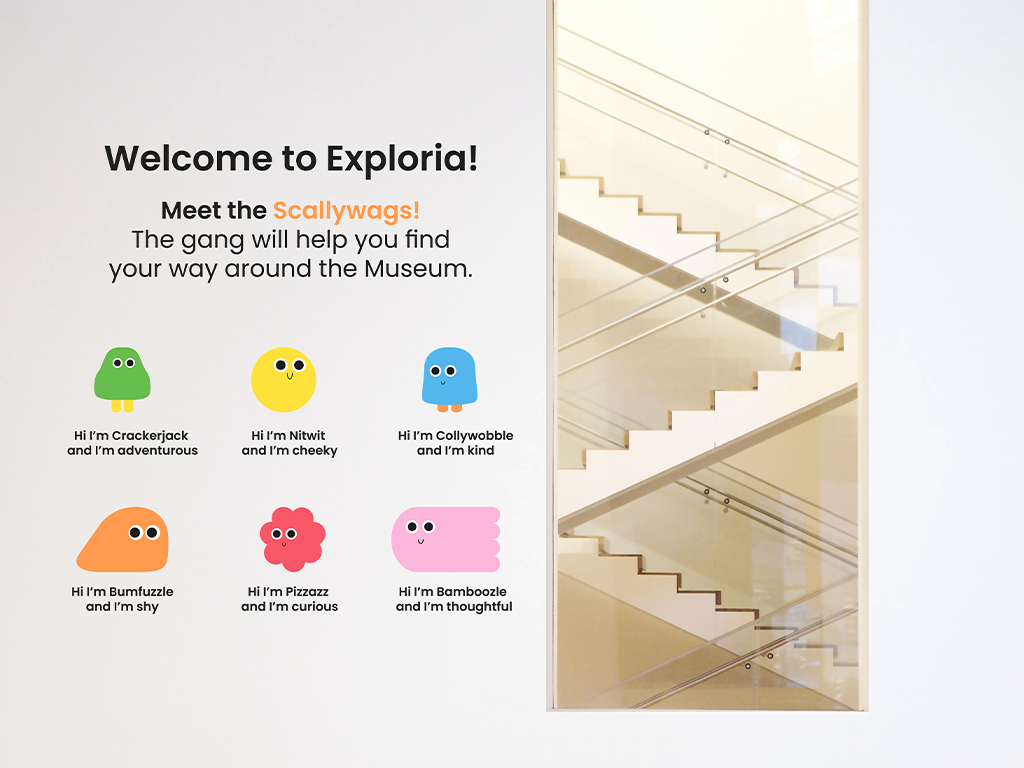 Welcome to Exploria!

Meet the Scallywags!
The gang will help you find your way around the Museum.

Hi I'm Crackerjack and I'm adventurous

Hi I'm Nitwit and I'm cheeky

Hi I'm Collywobble and I'm kind

Hi I'm Bumfuzzle and I'm shy

Hi I'm Pizzazz and I'm curious

Hi I'm Bamboozle and I'm thoughtful